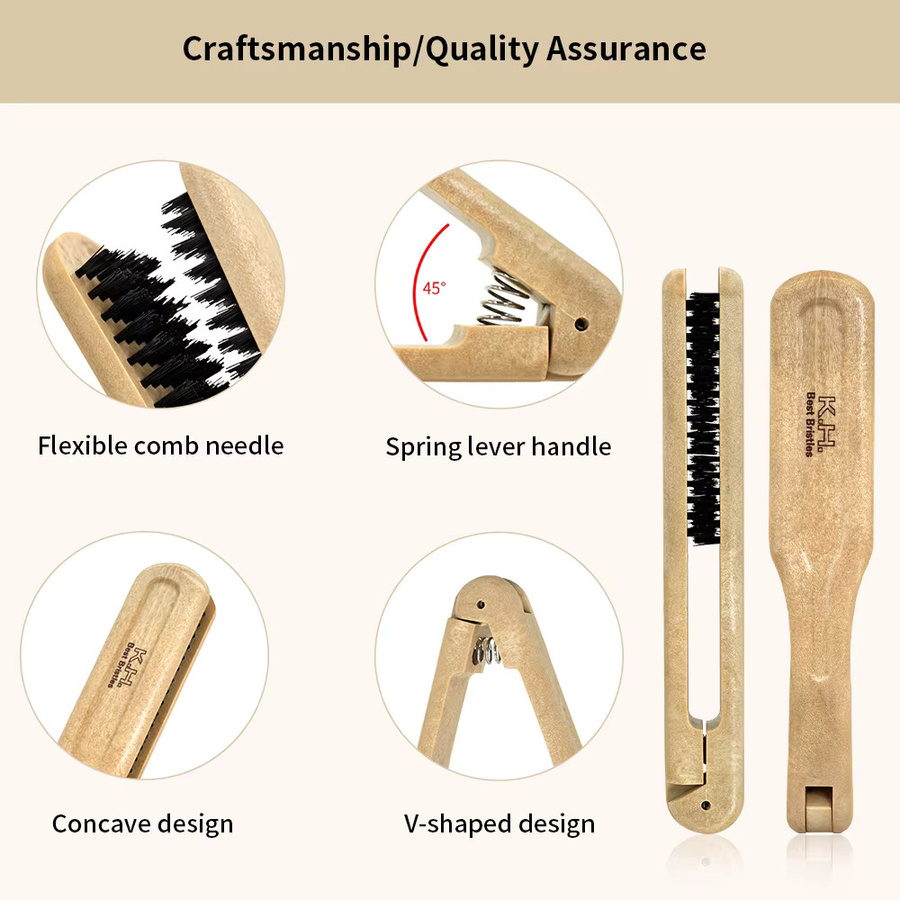 Craftsmanship/Quality Assurance

45°

Flexible comb needle

Spring lever handle

K.H.
Best Bristles

K.H.
Best Bristles

Concave design

V-shaped design